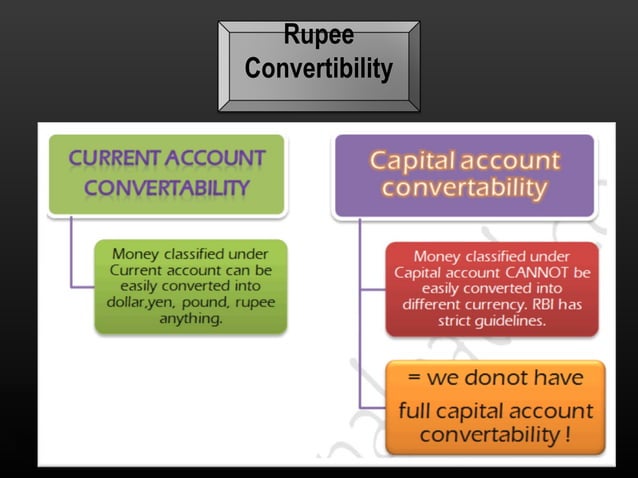 Rupee Convertibility

CURRENT ACCOUNT CONVERTABILITY

Money classified under Current account can be easily converted into dollar,yen, pound, rupee anything.

Capital account convertability

Money classified under Capital account CANNOT be easily converted into different currency. RBI has strict guidelines.

= we donot have full capital account convertability !